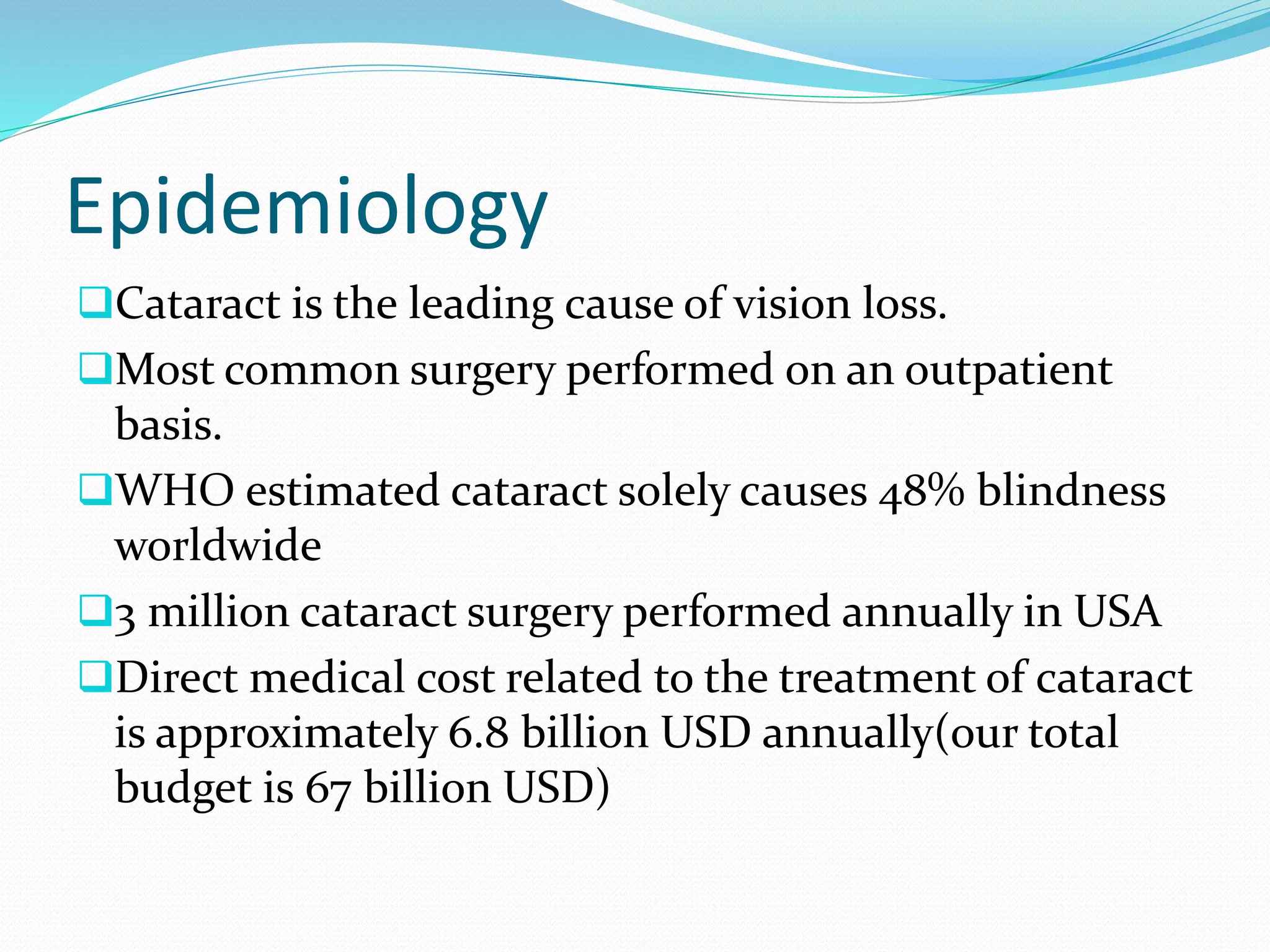 Epidemiology

❑Cataract is the leading cause of vision loss.

❑Most common surgery performed on an outpatient basis.

❑WHO estimated cataract solely causes 48% blindness worldwide

❑3 million cataract surgery performed annually in USA

❑Direct medical cost related to the treatment of cataract is approximately 6.8 billion USD annually(our total budget is 67 billion USD)